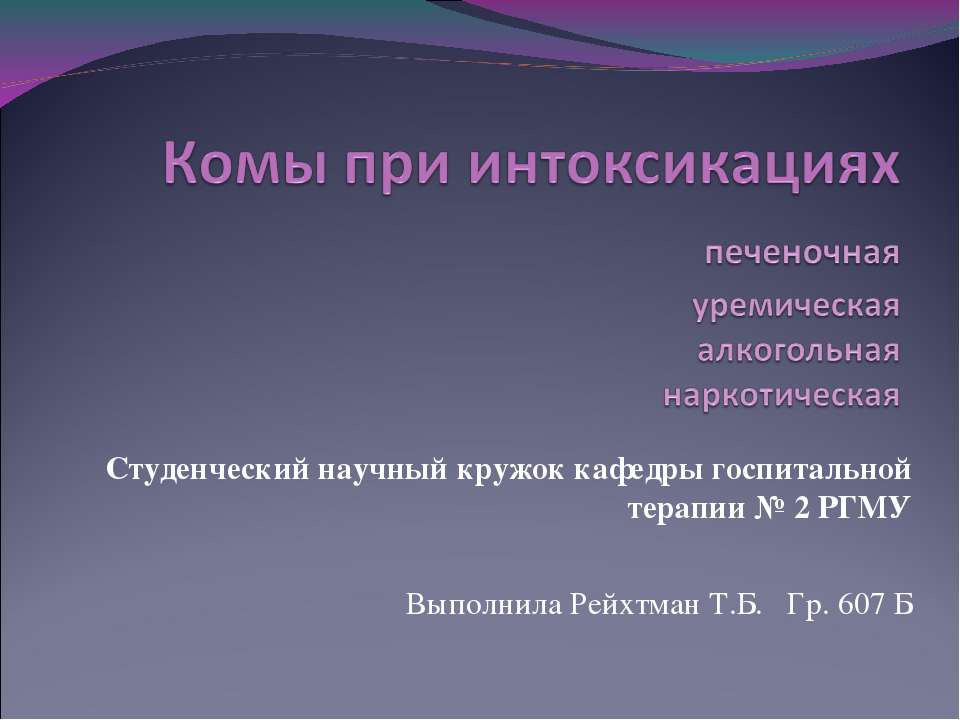 Комы при интоксикациях

печеночная
уремическая
алкогольная
наркотическая

Студенческий научный кружок кафедры госпитальной терапии № 2 РГМУ

Выполнила Рейхтман Т.Б. Гр. 607 Б